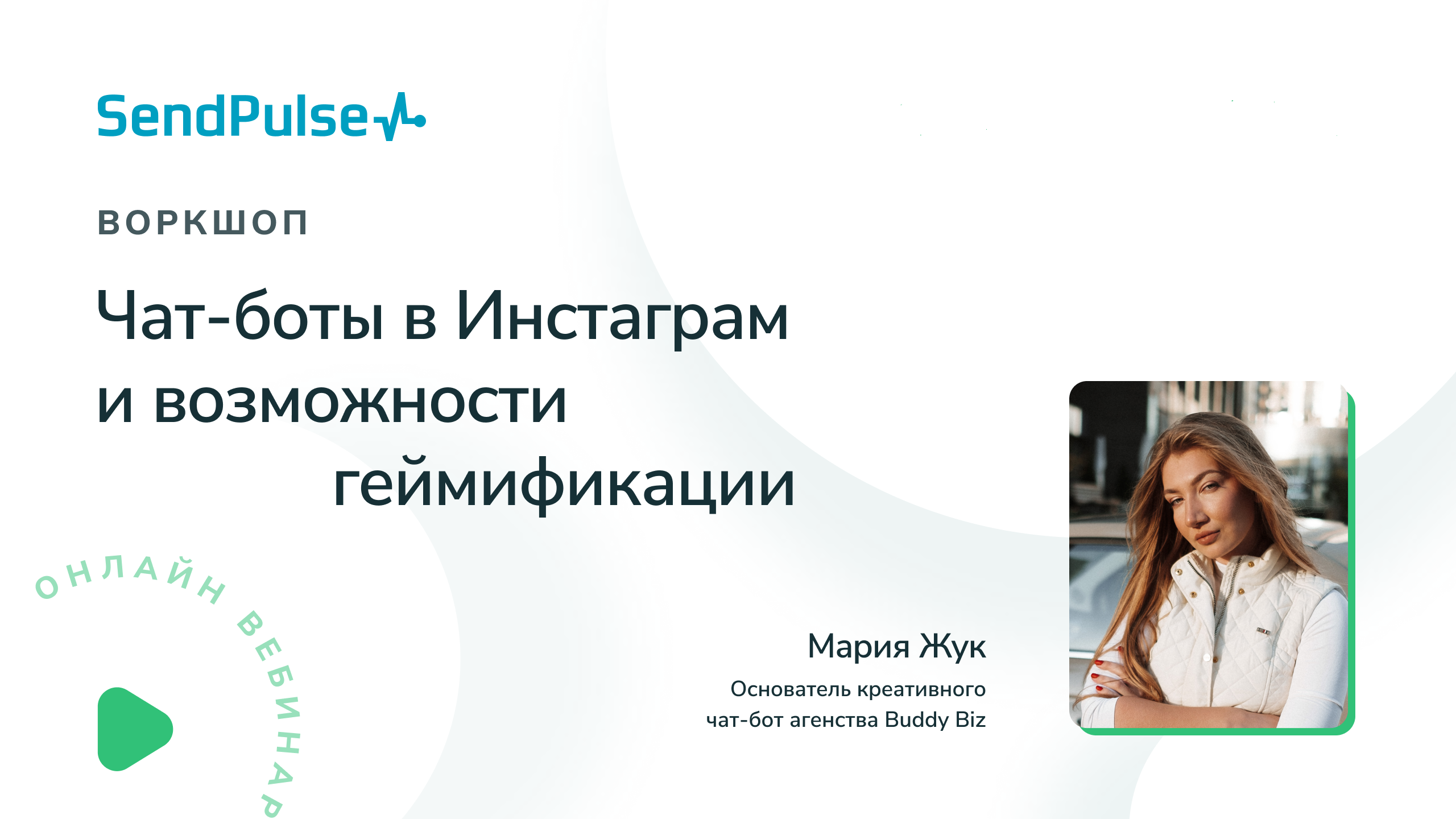 SendPulse

ВОРКШОП

Чат-боты в Инстаграм и возможности геймификации

ОНЛАЙН ВЕБИНАР

Мария Жук

Основатель креативного чат-бот агенства Buddy Biz